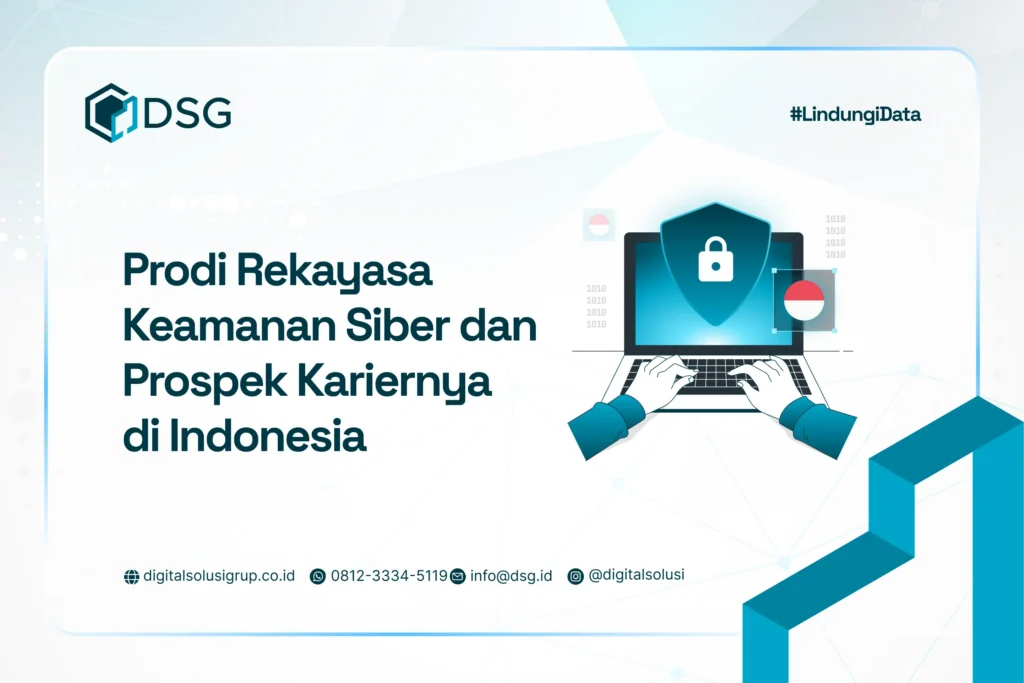 DSG

#LindungiData

Prodi Rekayasa Keamanan Siber dan Prospek Kariernya di Indonesia

1010
1010
1010
1010

1010
1010
1010
1010

digitalsolusigrup.co.id 0812-3334-5119 info@dsg.id @digitalsolusi